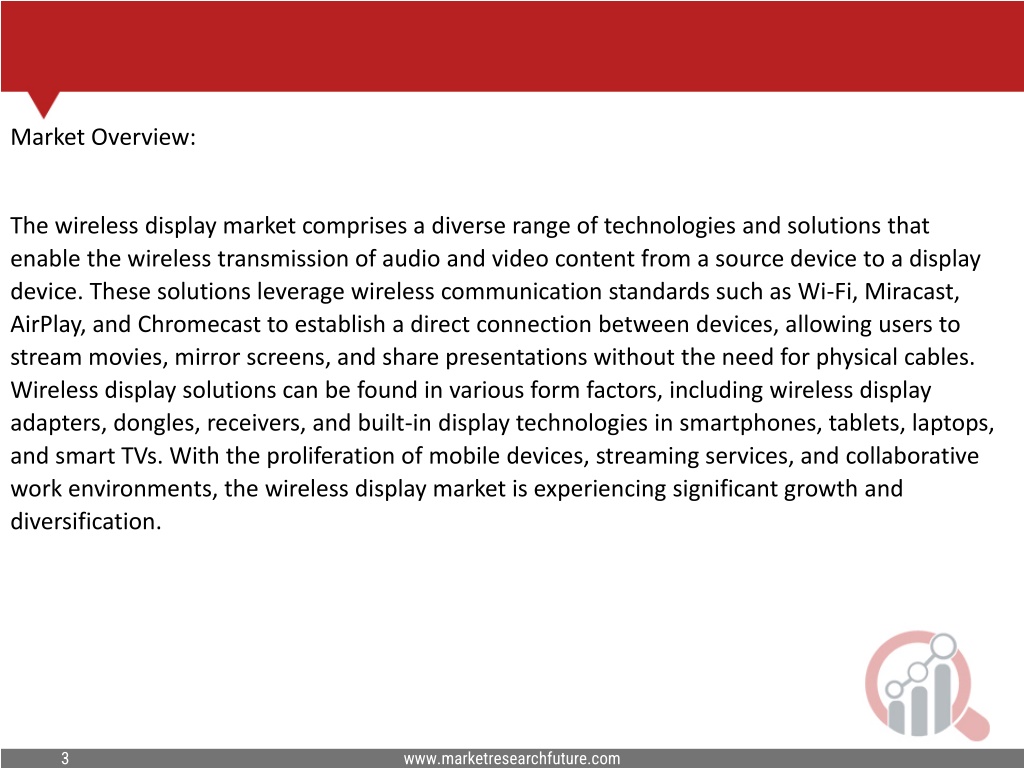 Market Overview:

The wireless display market comprises a diverse range of technologies and solutions that enable the wireless transmission of audio and video content from a source device to a display device. These solutions leverage wireless communication standards such as Wi-Fi, Miracast, AirPlay, and Chromecast to establish a direct connection between devices, allowing users to stream movies, mirror screens, and share presentations without the need for physical cables. Wireless display solutions can be found in various form factors, including wireless display adapters, dongles, receivers, and built-in display technologies in smartphones, tablets, laptops, and smart TVs. With the proliferation of mobile devices, streaming services, and collaborative work environments, the wireless display market is experiencing significant growth and diversification.

3

www.marketresearchfuture.com